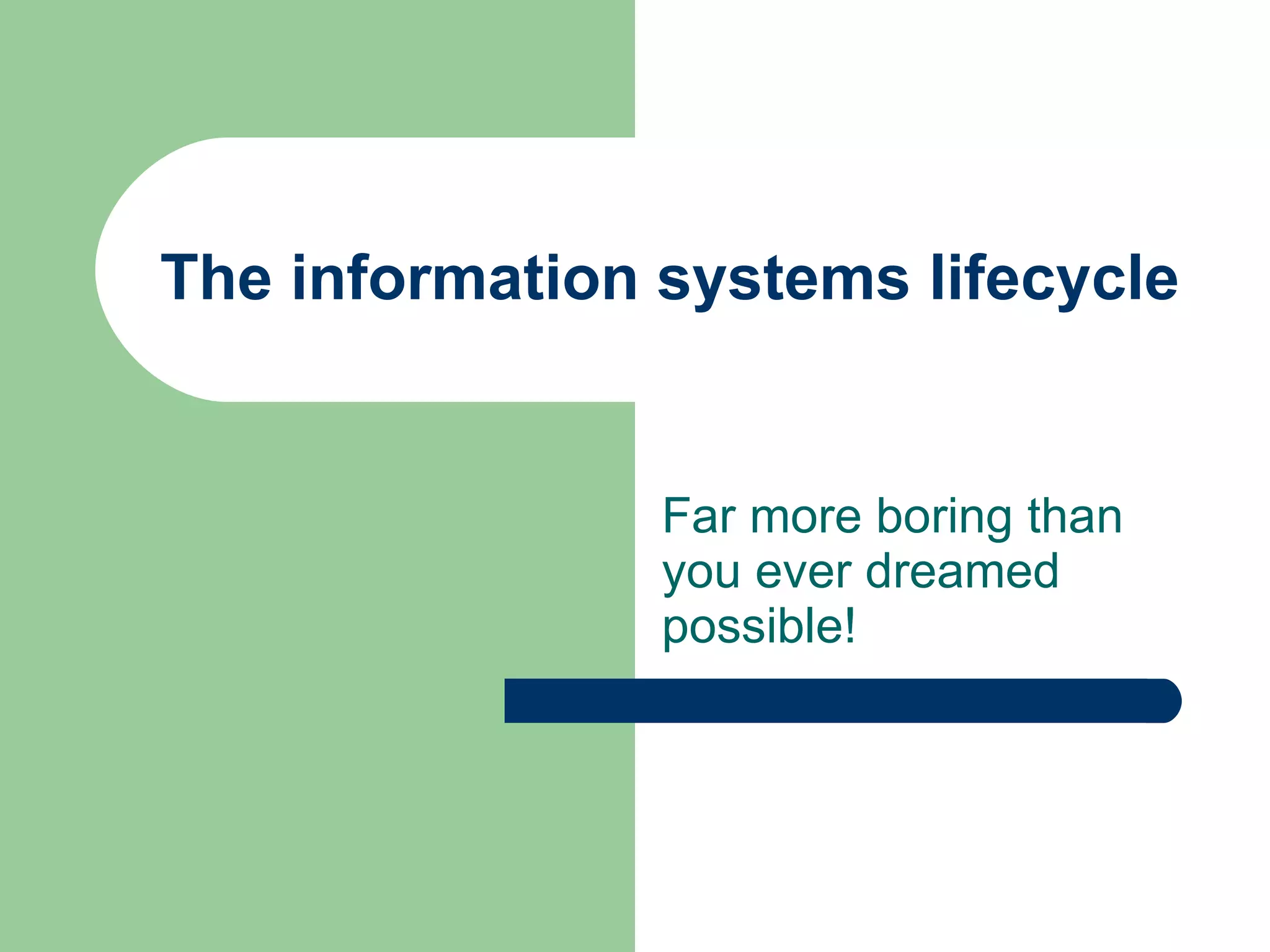 The information systems lifecycle

Far more boring than you ever dreamed possible!